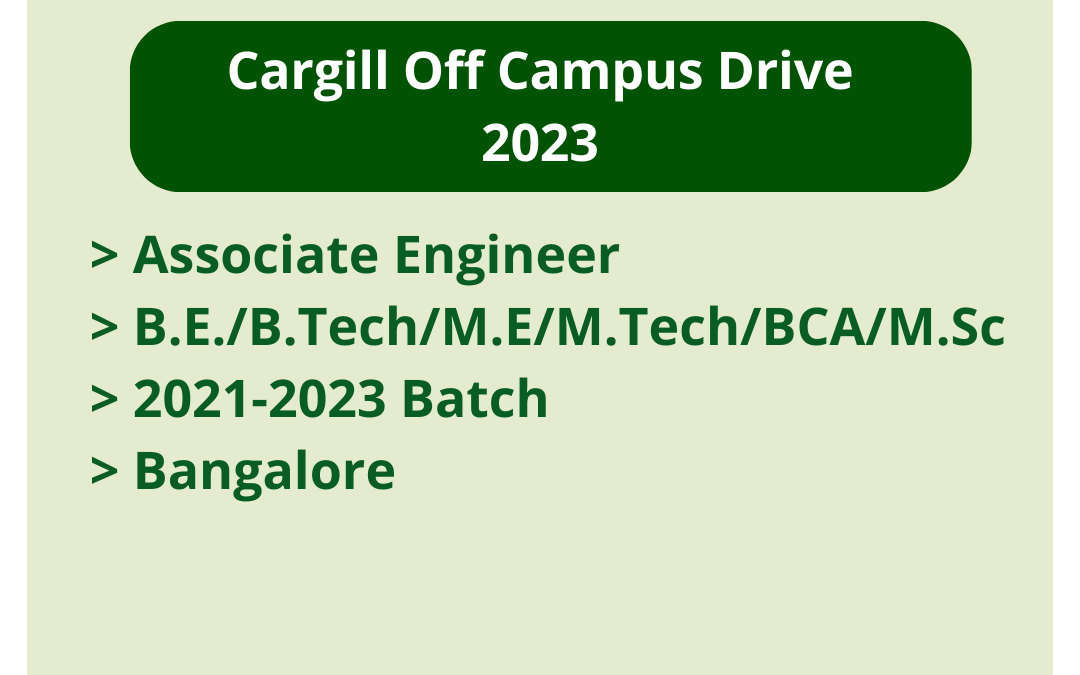 Cargill Off Campus Drive 2023

> Associate Engineer
> B.E./B.Tech/M.E/M.Tech/BCA/M.Sc
> 2021-2023 Batch
> Bangalore